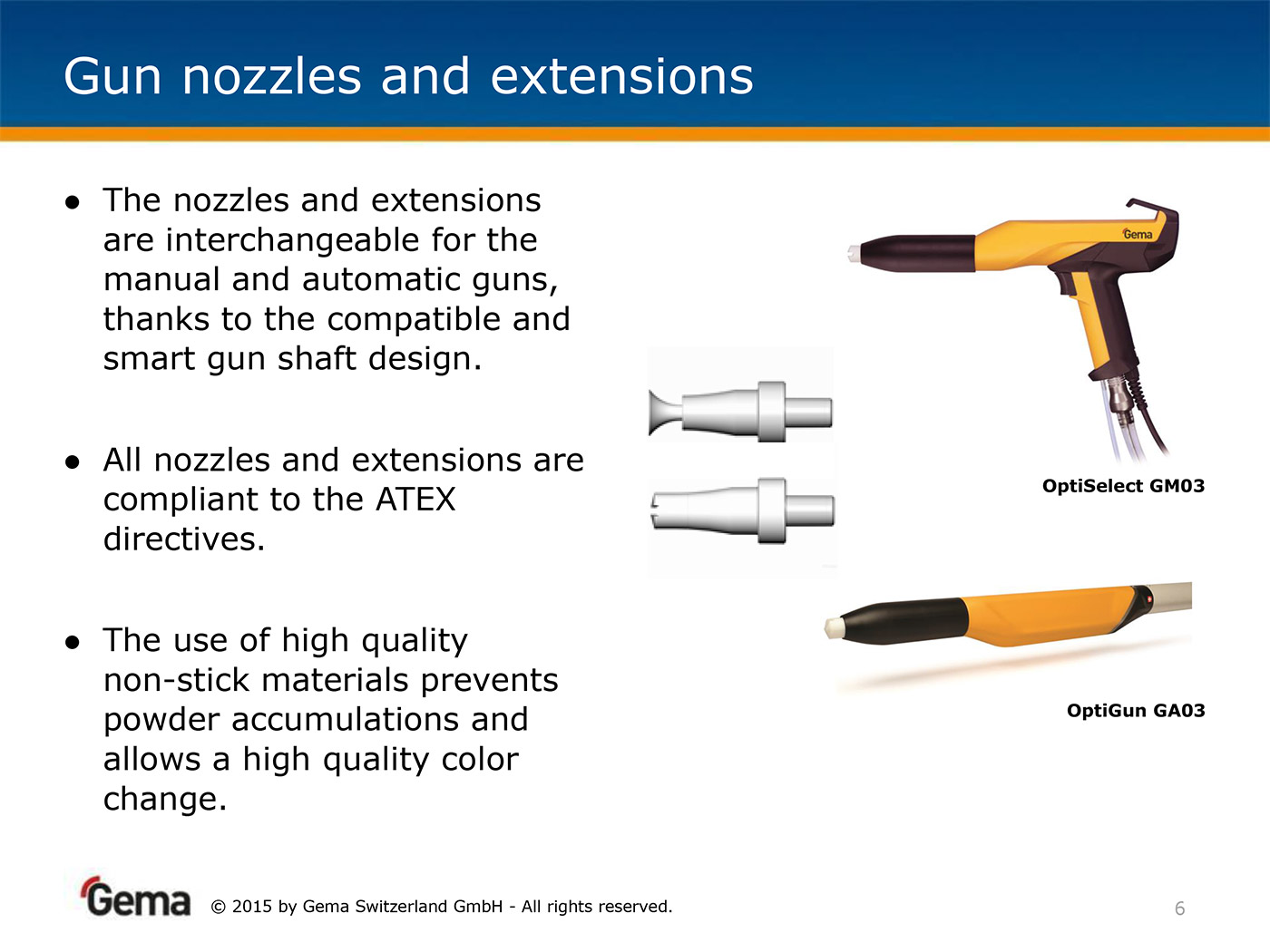 Gun nozzles and extensions

● The nozzles and extensions are interchangeable for the manual and automatic guns, thanks to the compatible and smart gun shaft design.

● All nozzles and extensions are compliant to the ATEX directives.

● The use of high quality non-stick materials prevents powder accumulations and allows a high quality color change.

Gema

OptiSelect GM03

OptiGun GA03

Gema © 2015 by Gema Switzerland GmbH - All rights reserved.

6